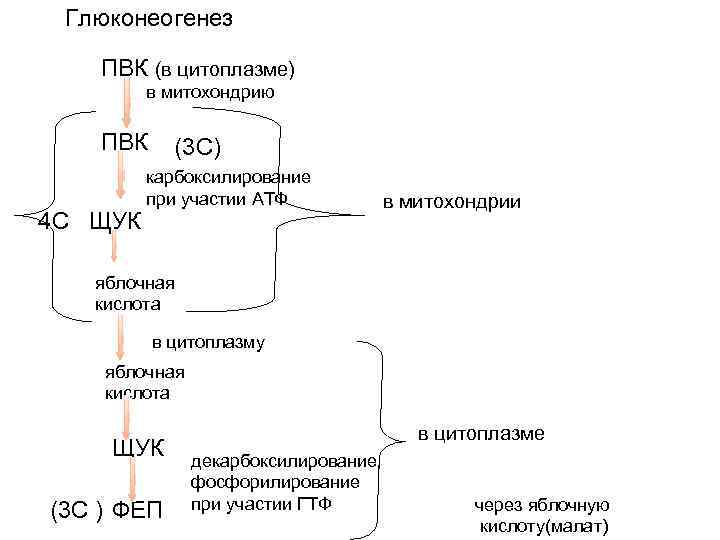 Глюконеогенез

ПВК (в цитоплазме)
в митохондрию

ПВК (3С)
карбоксилирование при участии АТФ

4С ЩУК

в митохондрии

яблочная кислота

в цитоплазму

яблочная кислота

ЩУК

в цитоплазме

декарбоксилирование, фосфорилирование при участии ГТФ

(3С ) ФЕП

через яблочную кислоту(малат)